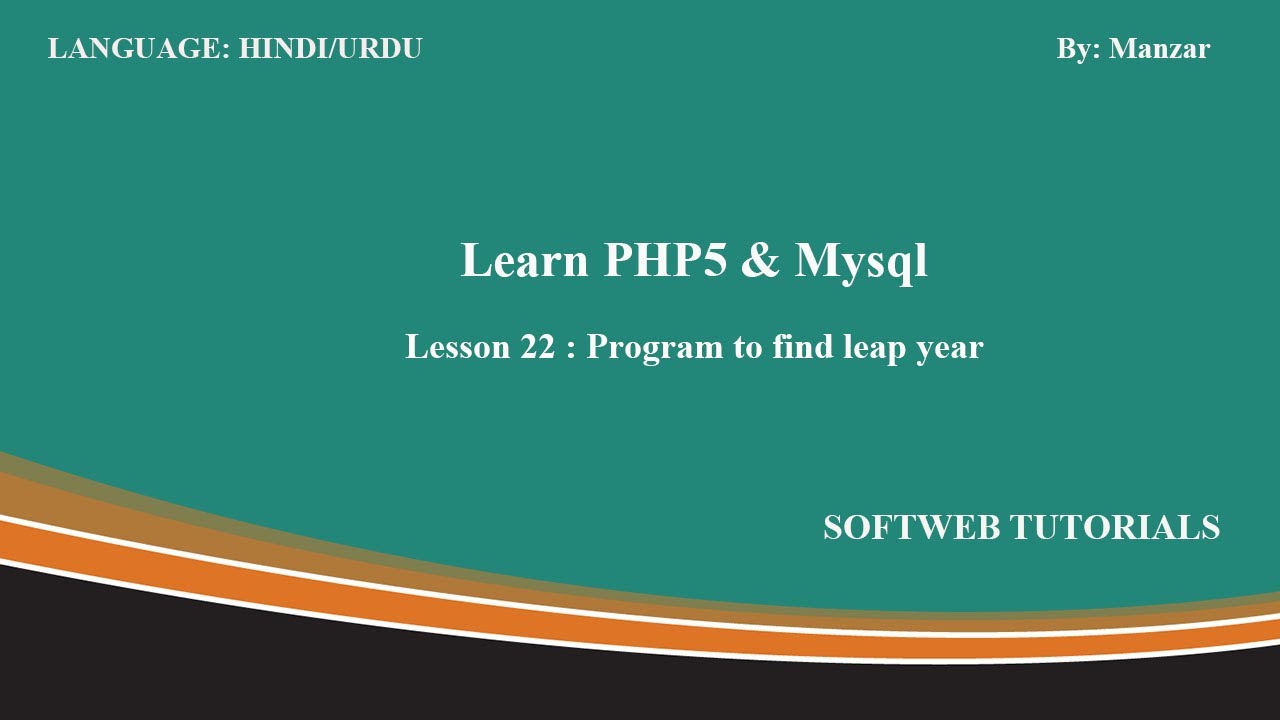 LANGUAGE: HINDI/URDU

By: Manzar

Learn PHP5 & Mysql

Lesson 22 : Program to find leap year

SOFTWEB TUTORIALS